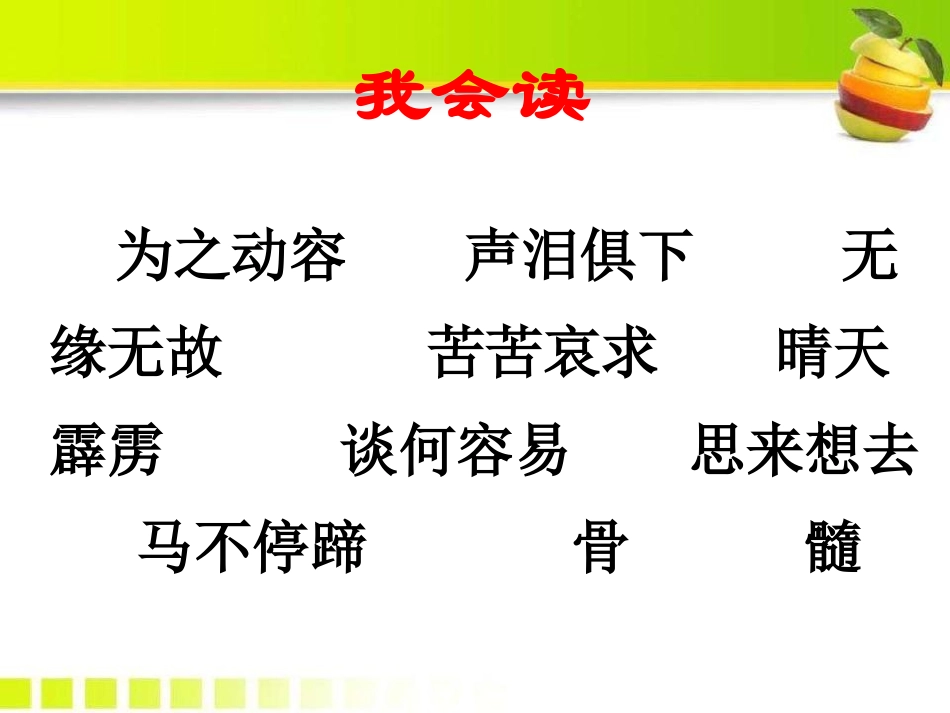 我会读

为之动容　　声泪俱下　　无缘无故　　苦苦哀求　　晴天霹雳　　谈何容易　　思来想去　　马不停蹄　　骨　　髓